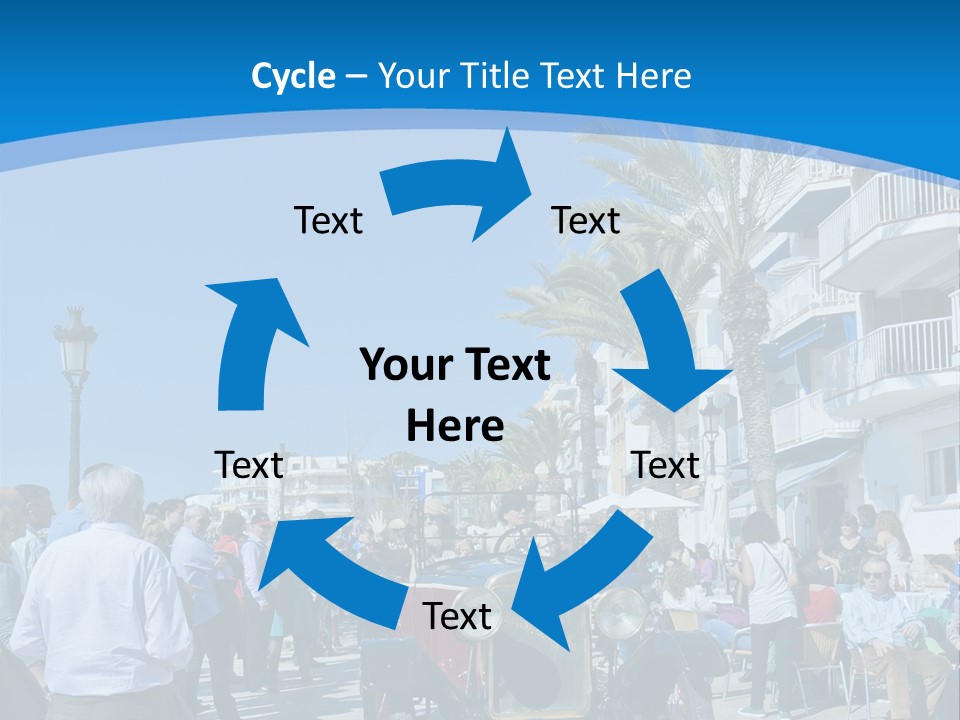 Cycle – Your Title Text Here

Text

Text

Your Text Here

Text

Text

Text